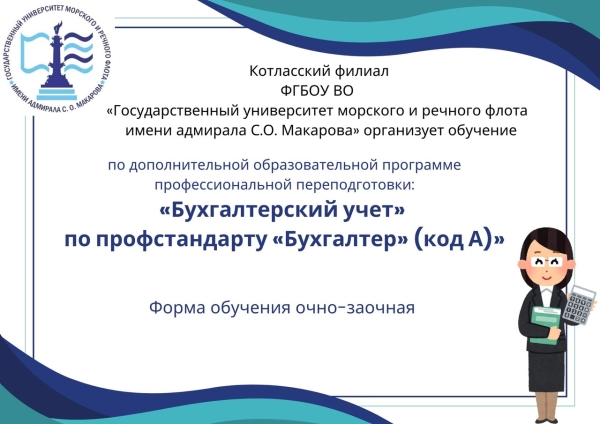 ГОСУДАРСТВЕННЫЙ УНИВЕРСИТЕТ МОРСКОГО И РЕЧНОГО ФЛОТА ИМЕНИ АДМИРАЛА С. О. МАКАРОВА

Котласский филиал
ФГБОУ ВО
«Государственный университет морского и речного флота имени адмирала С.О. Макарова» организует обучение

по дополнительной образовательной программе профессиональной переподготовки:

«Бухгалтерский учет»
по профстандарту «Бухгалтер» (код А)»

Форма обучения очно-заочная